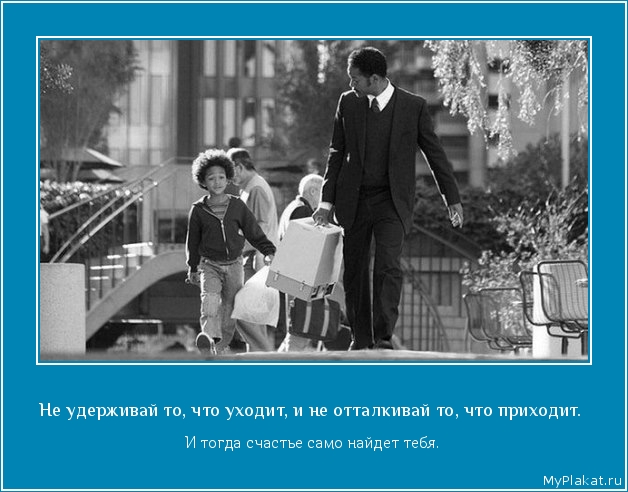 Не удерживай то, что уходит, и не отталкивай то, что приходит.

И тогда счастье само найдет тебя.

MyPlakat.ru